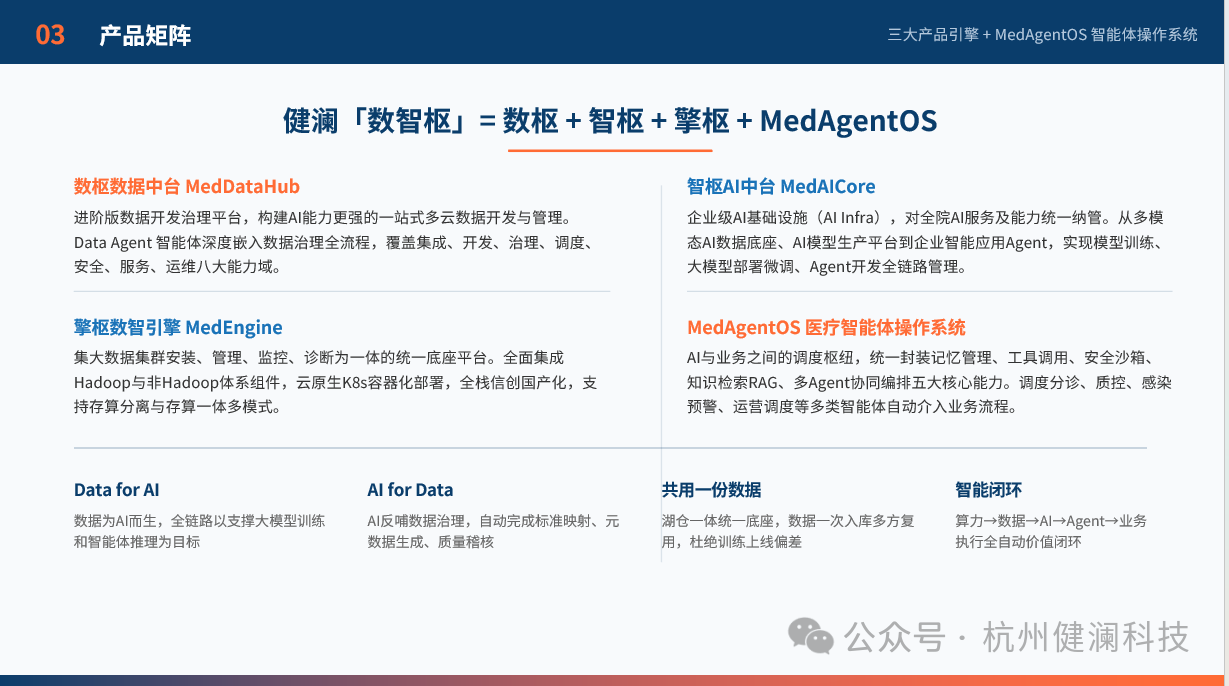 03 产品矩阵

三大产品引擎 + MedAgentOS 智能体操作系统

健澜「数智枢」= 数枢 + 智枢 + 擎枢 + MedAgentOS

数枢数据中台 MedDataHub

进阶版数据开发治理平台，构建AI能力更强的一站式多云数据开发与管理。Data Agent 智能体深度嵌入数据治理全流程，覆盖集成、开发、治理、调度、安全、服务、运维八大能力域。

擎枢数智引擎 MedEngine

集大数据集群安装、管理、监控、诊断为一体的统一底座平台。全面集成Hadoop与非Hadoop体系组件，云原生K8s容器化部署，全栈信创国产化，支持存算分离与存算一体多模式。

智枢AI中台 MedAICore

企业级AI基础设施（AI Infra），对全院AI服务及能力统一纳管。从多模态AI数据底座、AI模型生产平台到企业智能应用Agent，实现模型训练、大模型部署微调、Agent开发全链路管理。

MedAgentOS 医疗智能体操作系统

AI与业务之间的调度枢纽，统一封装记忆管理、工具调用、安全沙箱、知识检索RAG、多Agent协同编排五大核心能力。调度分诊、质控、感染预警、运营调度等多类智能体自动介入业务流程。

Data for AI

数据为AI而生，全链路以支撑大模型训练和智能体推理为目标

AI for Data

AI反哺数据治理，自动完成标准映射、元数据生成、质量稽核

共用一份数据

湖仓一体统一底座，数据一次入库多方复用，杜绝训练上线偏差

智能闭环

算力→数据→AI→Agent→业务执行全自动价值闭环

公众号 · 杭州健澜科技